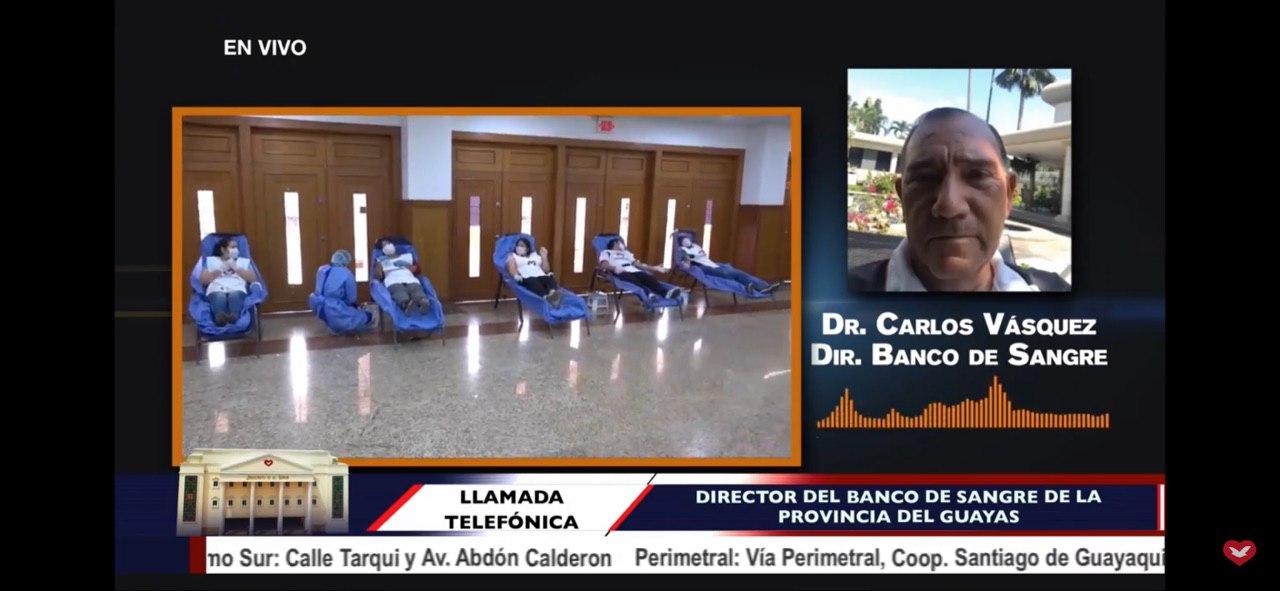 EN VIVO

DR. CARLOS VÁSQUEZ
DIR. BANCO DE SANGRE

LLAMADA TELEFÓNICA

DIRECTOR DEL BANCO DE SANGRE DE LA PROVINCIA DEL GUAYAS

mo Sur: Calle Tarqui y Av. Abdón Calderon Perimetral: Vía Perimetral, Coop. Santiago de Guayaqui